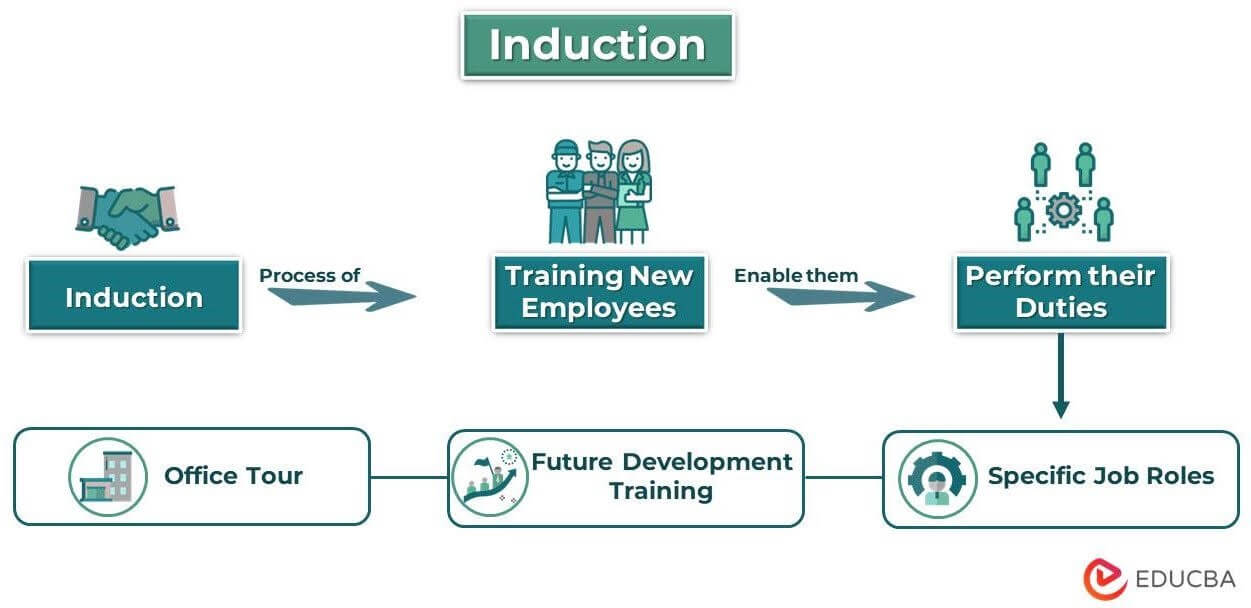 Induction

Induction

Process of

Training New Employees

Enable them

Perform their Duties

Office Tour

Future Development Training

Specific Job Roles

EDUCBA